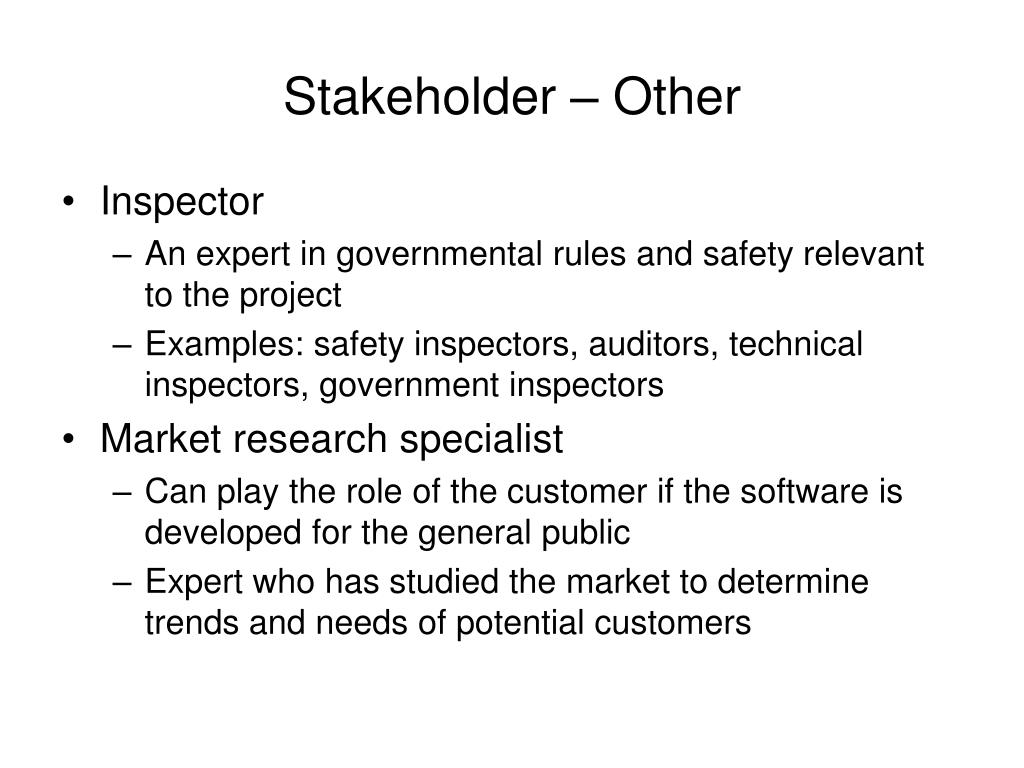 Stakeholder – Other

• Inspector
– An expert in governmental rules and safety relevant to the project
– Examples: safety inspectors, auditors, technical inspectors, government inspectors

• Market research specialist
– Can play the role of the customer if the software is developed for the general public
– Expert who has studied the market to determine trends and needs of potential customers